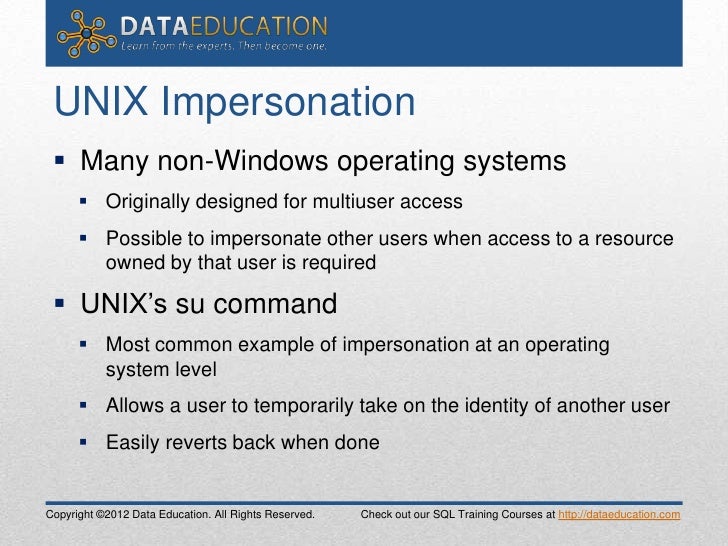 DATAEDUCATION
Learn from the experts. Then become one.

UNIX Impersonation

▪ Many non-Windows operating systems
▪ Originally designed for multiuser access
▪ Possible to impersonate other users when access to a resource owned by that user is required

▪ UNIX's su command
▪ Most common example of impersonation at an operating system level
▪ Allows a user to temporarily take on the identity of another user
▪ Easily reverts back when done

Copyright ©2012 Data Education. All Rights Reserved.

Check out our SQL Training Courses at http://dataeducation.com